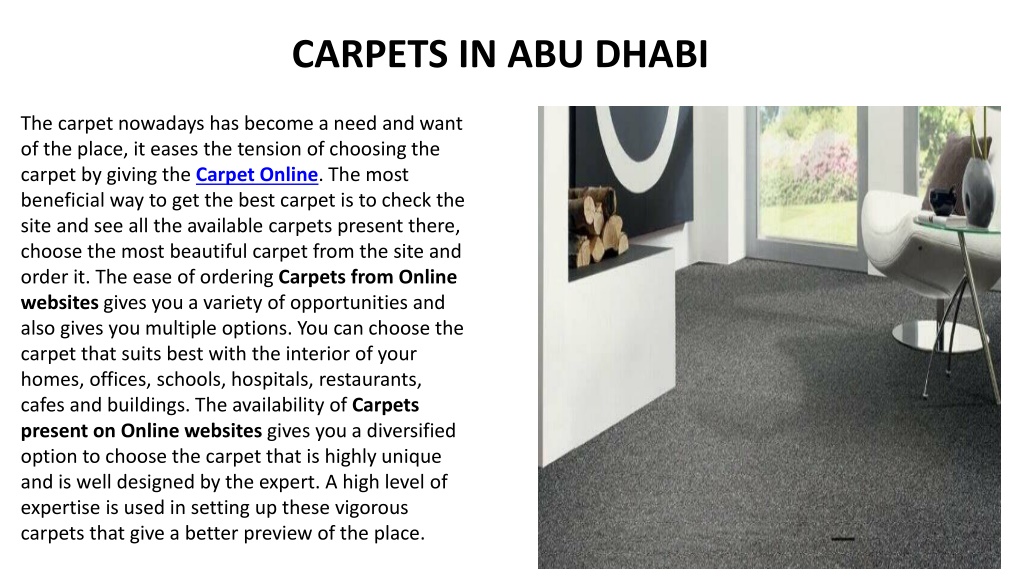 CARPETS IN ABU DHABI

The carpet nowadays has become a need and want of the place, it eases the tension of choosing the carpet by giving the Carpet Online. The most beneficial way to get the best carpet is to check the site and see all the available carpets present there, choose the most beautiful carpet from the site and order it. The ease of ordering Carpets from Online websites gives you a variety of opportunities and also gives you multiple options. You can choose the carpet that suits best with the interior of your homes, offices, schools, hospitals, restaurants, cafes and buildings. The availability of Carpets present on Online websites gives you a diversified option to choose the carpet that is highly unique and is well designed by the expert. A high level of expertise is used in setting up these vigorous carpets that give a better preview of the place.